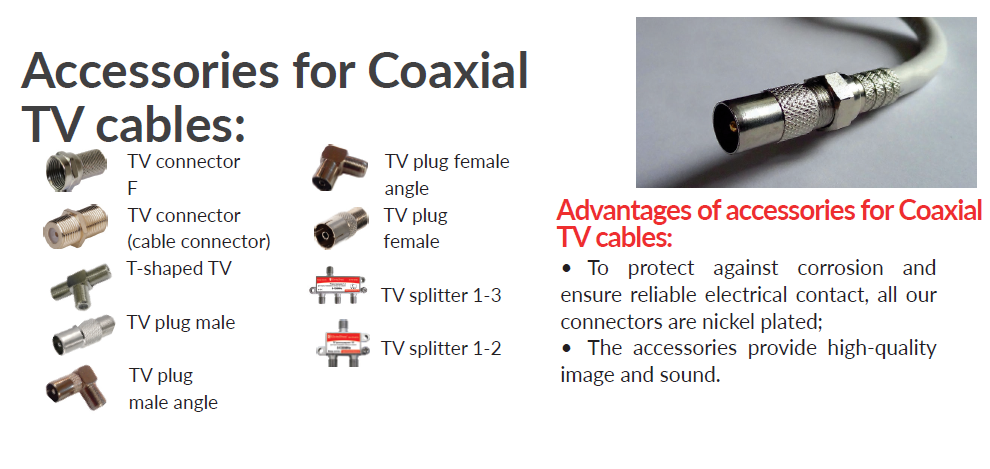 Accessories for Coaxial TV cables:

TV connector F

TV connector (cable connector)

T-shaped TV

TV plug male

TV plug male angle

TV plug female angle

TV plug female

TV splitter 1-3

TV splitter 1-2

Advantages of accessories for Coaxial TV cables:

• To protect against corrosion and ensure reliable electrical contact, all our connectors are nickel plated;

• The accessories provide high-quality image and sound.